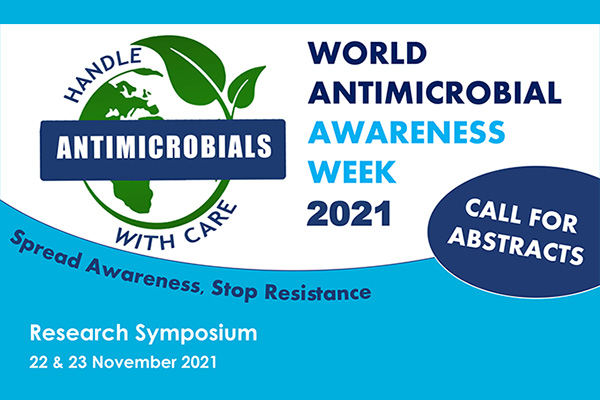 HANDLE
ANTIMICROBIALS
WITH CARE

WORLD ANTIMICROBIAL AWARENESS WEEK 2021

CALL FOR ABSTRACTS

Spread Awareness, Stop Resistance

Research Symposium
22 & 23 November 2021